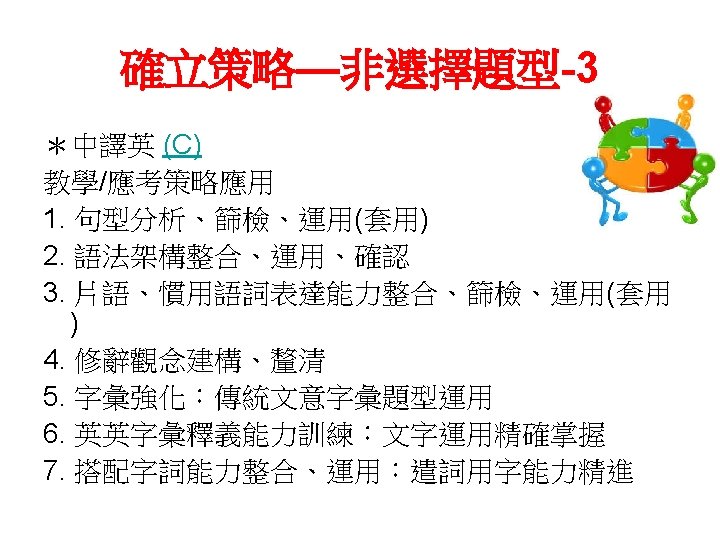 確立策略—非選擇題型-3

＊中譯英 (C)
教學/應考策略應用
1. 句型分析、篩檢、運用(套用)
2. 語法架構整合、運用、確認
3. 片語、慣用語詞表達能力整合、篩檢、運用(套用)
4. 修辭觀念建構、釐清
5. 字彙強化：傳統文意字彙題型運用
6. 英英字彙釋義能力訓練：文字運用精確掌握
7. 搭配字詞能力整合、運用：遣詞用字能力精進